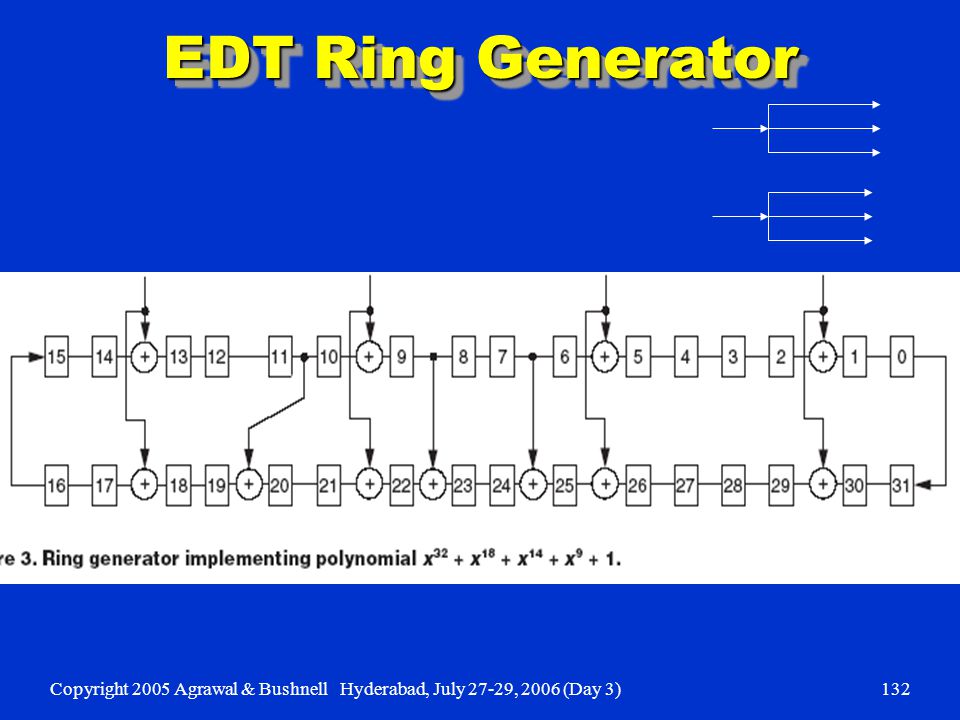 EDT Ring Generator

15 14 + 13 12 11 10 + 9 8 7 6 + 5 4 3 2 + 1 0

16 17 + 18 19 + 20 21 + 22 + 23 24 + 25 + 26 27 28 29 + 30 31

re 3. Ring generator implementing polynomial $x^{32} + x^{18} + x^{14} + x^{9} + 1$.

Copyright 2005 Agrawal & Bushnell Hyderabad, July 27-29, 2006 (Day 3) 132